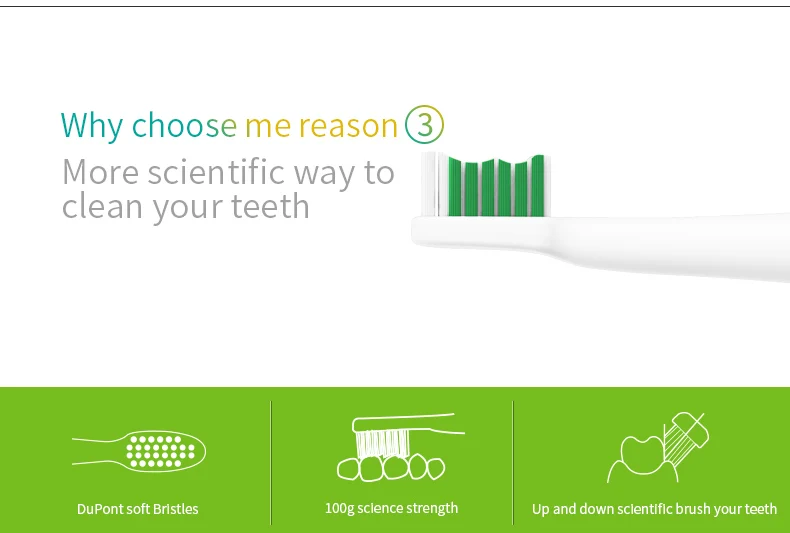 Why choose me reason 3

More scientific way to clean your teeth

DuPont soft Bristles

100g science strength

Up and down scientific brush your teeth